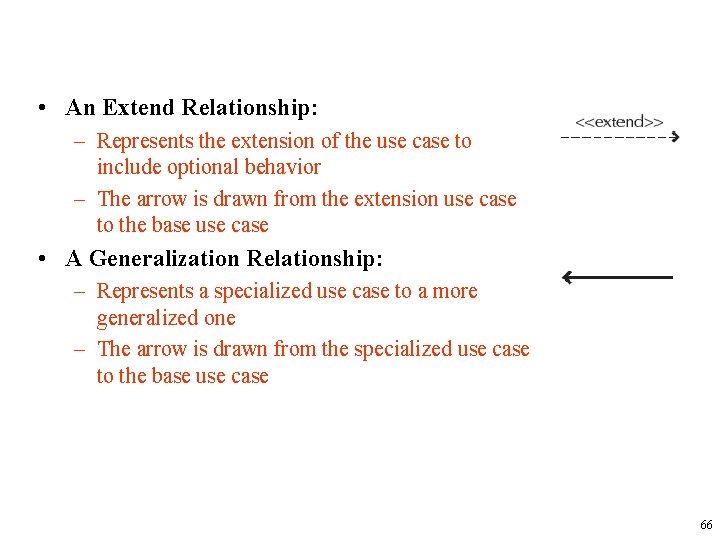 • An Extend Relationship:
– Represents the extension of the use case to include optional behavior
– The arrow is drawn from the extension use case to the base use case

<<extend>>

• A Generalization Relationship:
– Represents a specialized use case to a more generalized one
– The arrow is drawn from the specialized use case to the base use case

66